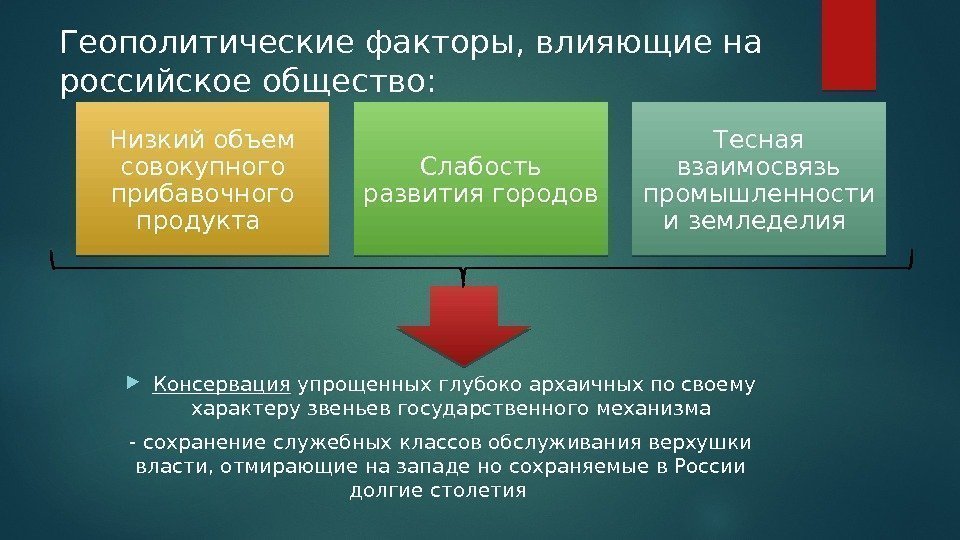 Геополитические факторы, влияющие на российское общество:

Низкий объем совокупного прибавочного продукта

Слабость развития городов

Тесная взаимосвязь промышленности и земледелия

Консервация упрощенных глубоко архаичных по своему характеру звеньев государственного механизма

- сохранение служебных классов обслуживания верхушки власти, отмирающие на западе но сохраняемые в России долгие столетия